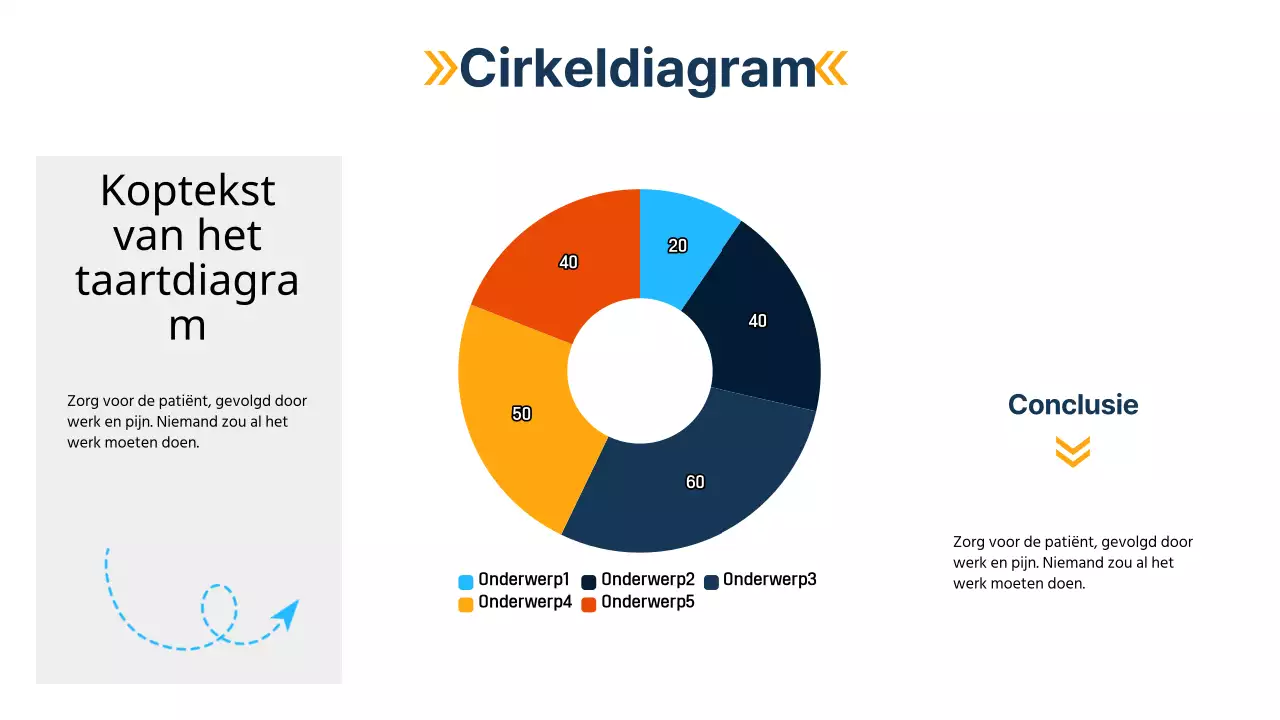 Cirkeldiagram

Koptekst van het taartdiagram

Zorg voor de patiënt, gevolgd door werk en pijn. Niemand zou al het werk moeten doen.

20
40
60
50
40

Onderwerp1 Onderwerp2 Onderwerp3 Onderwerp4 Onderwerp5

Conclusie

Zorg voor de patiënt, gevolgd door werk en pijn. Niemand zou al het werk moeten doen.